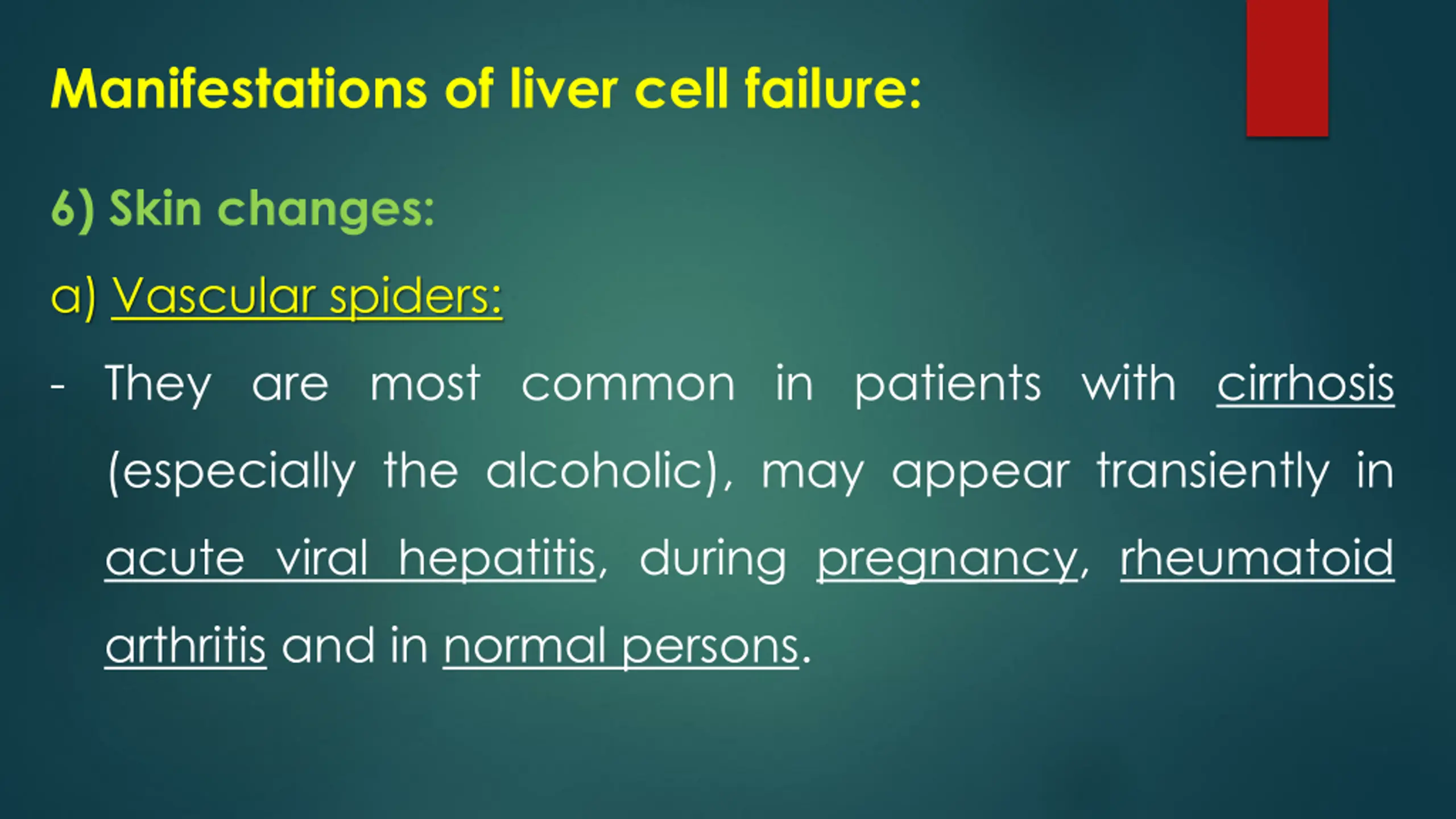 Manifestations of liver cell failure:

6) Skin changes:

a) Vascular spiders:

- They are most common in patients with cirrhosis (especially the alcoholic), may appear transiently in acute viral hepatitis, during pregnancy, rheumatoid arthritis and in normal persons.